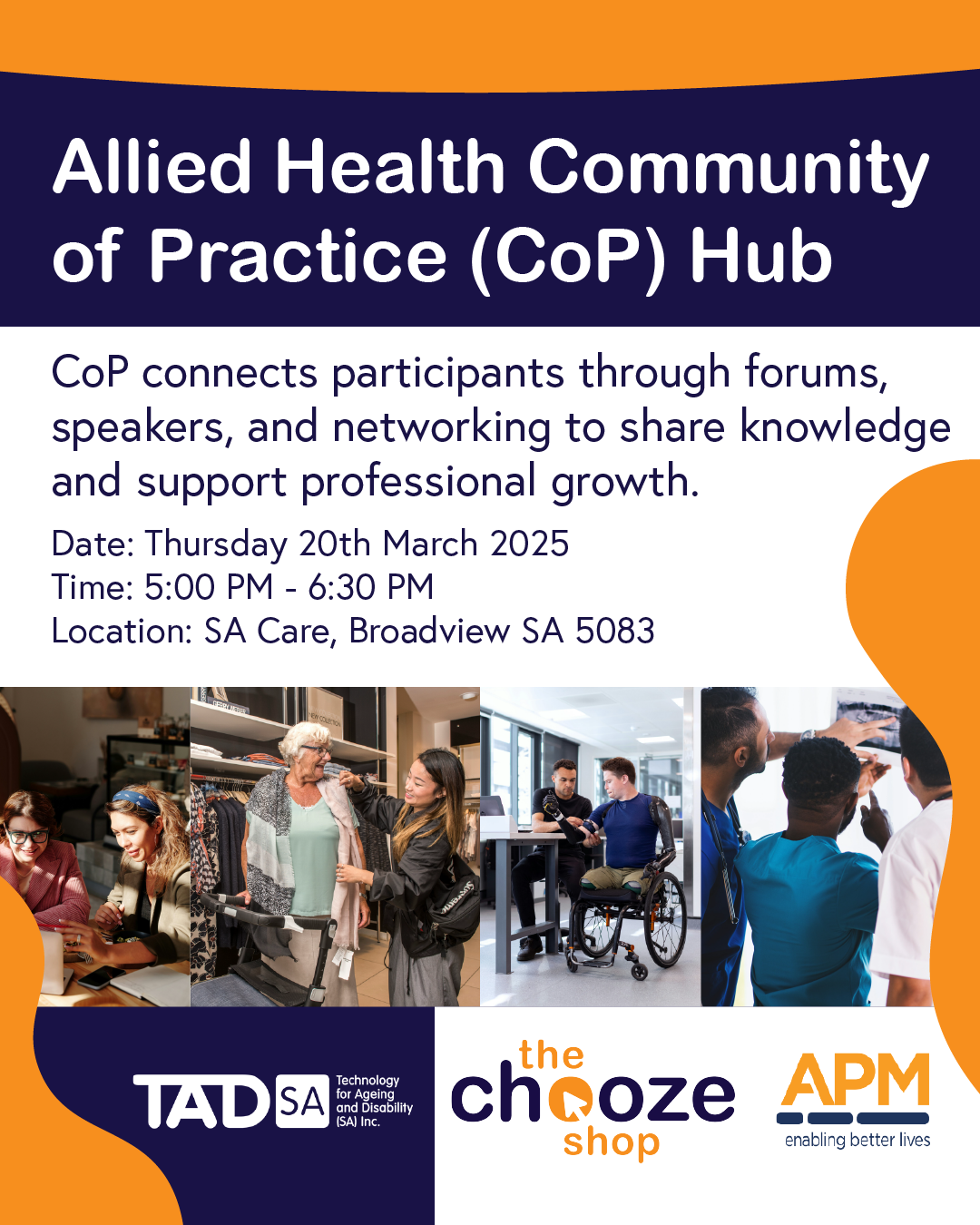 Allied Health Community of Practice (CoP) Hub

CoP connects participants through forums, speakers, and networking to share knowledge and support professional growth.

Date: Thursday 20th March 2025
Time: 5:00 PM - 6:30 PM
Location: SA Care, Broadview SA 5083

TAD SA Technology for Ageing and Disability (SA) Inc.

the chooze shop

APM enabling better lives